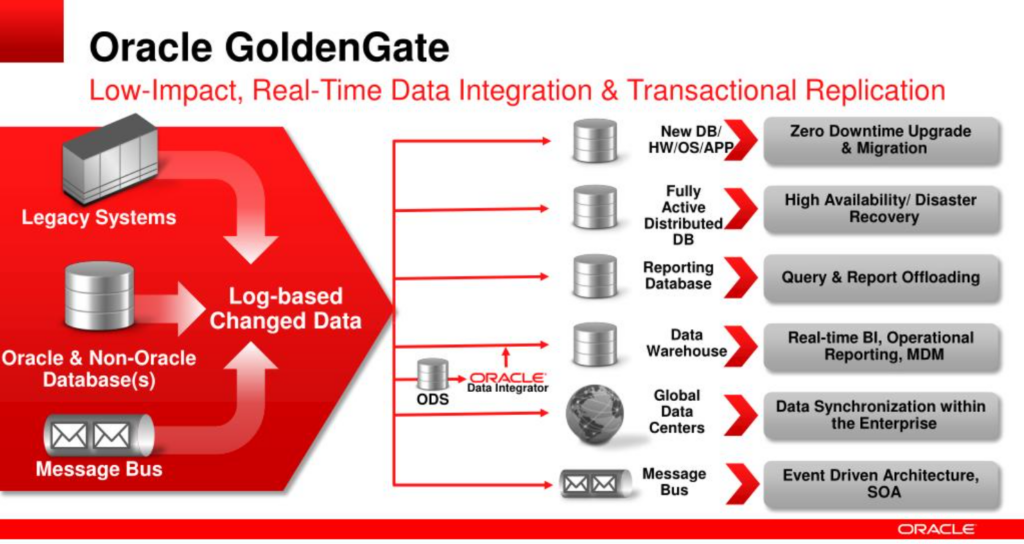 Oracle GoldenGate

Low-Impact, Real-Time Data Integration & Transactional Replication

Legacy Systems

Oracle & Non-Oracle Database(s)

Message Bus

Log-based Changed Data

ODS

ORACLE Data Integrator

New DB/ HW/OS/APP

Zero Downtime Upgrade & Migration

Fully Active Distributed DB

High Availability/ Disaster Recovery

Reporting Database

Query & Report Offloading

Data Warehouse

Real-time BI, Operational Reporting, MDM

Global Data Centers

Data Synchronization within the Enterprise

Message Bus

Event Driven Architecture, SOA

ORACLE